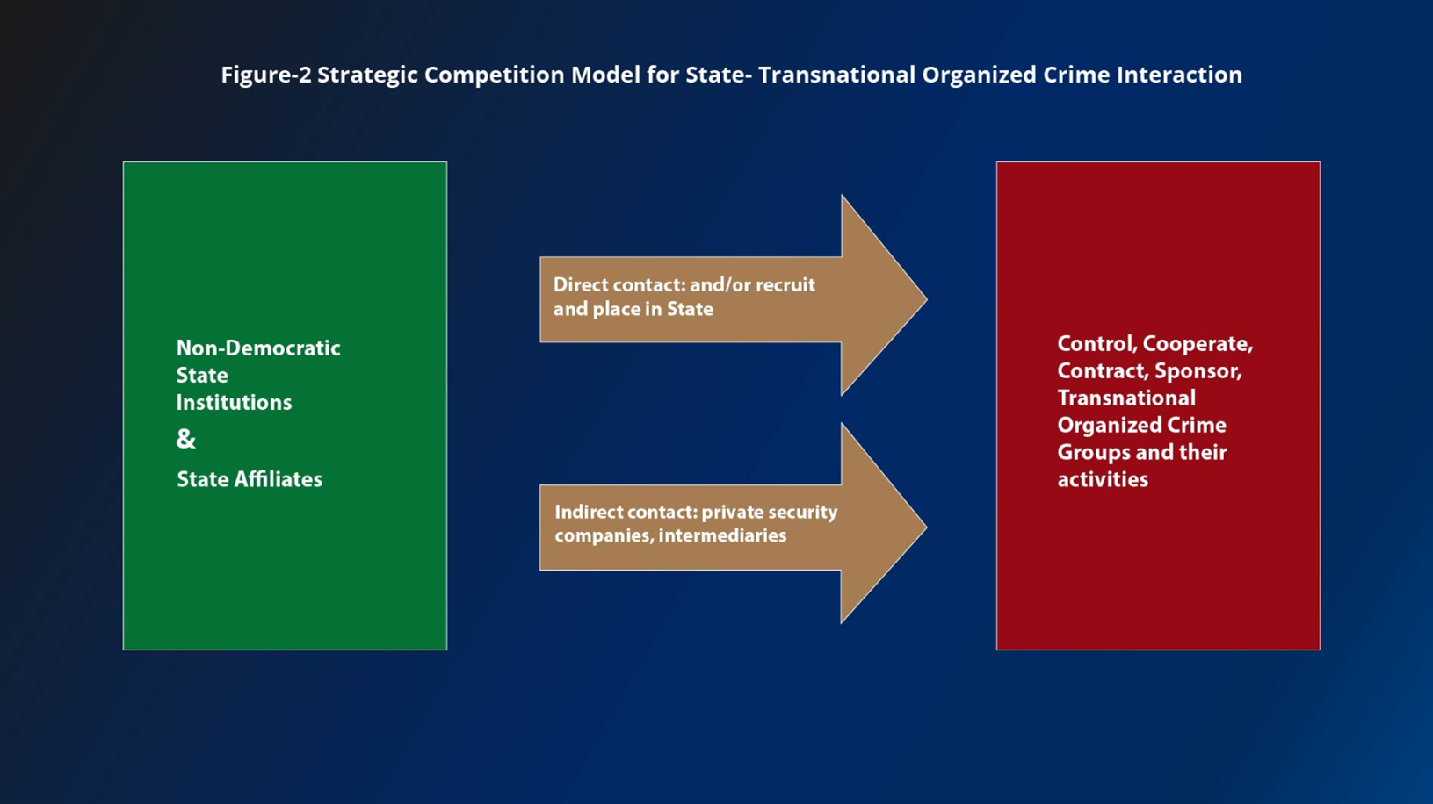 Figure-2 Strategic Competition Model for State- Transnational Organized Crime Interaction

Non-Democratic State Institutions
&
State Affiliates

Direct contact: and/or recruit and place in State

Indirect contact: private security companies, intermediaries

Control, Cooperate, Contract, Sponsor, Transnational Organized Crime Groups and their activities